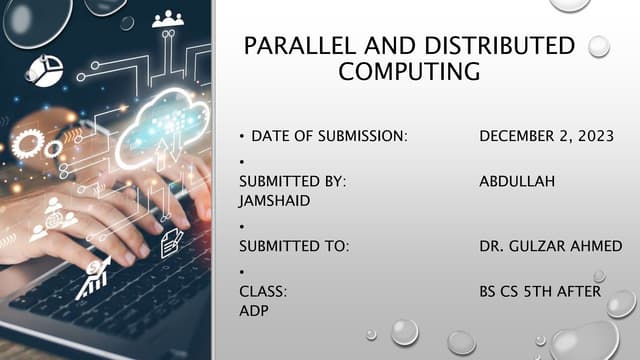 PARALLEL AND DISTRIBUTED COMPUTING

• DATE OF SUBMISSION: DECEMBER 2, 2023

•
SUBMITTED BY: ABDULLAH JAMSHAID

•
SUBMITTED TO: DR. GULZAR AHMED

•
CLASS: BS CS 5TH AFTER ADP